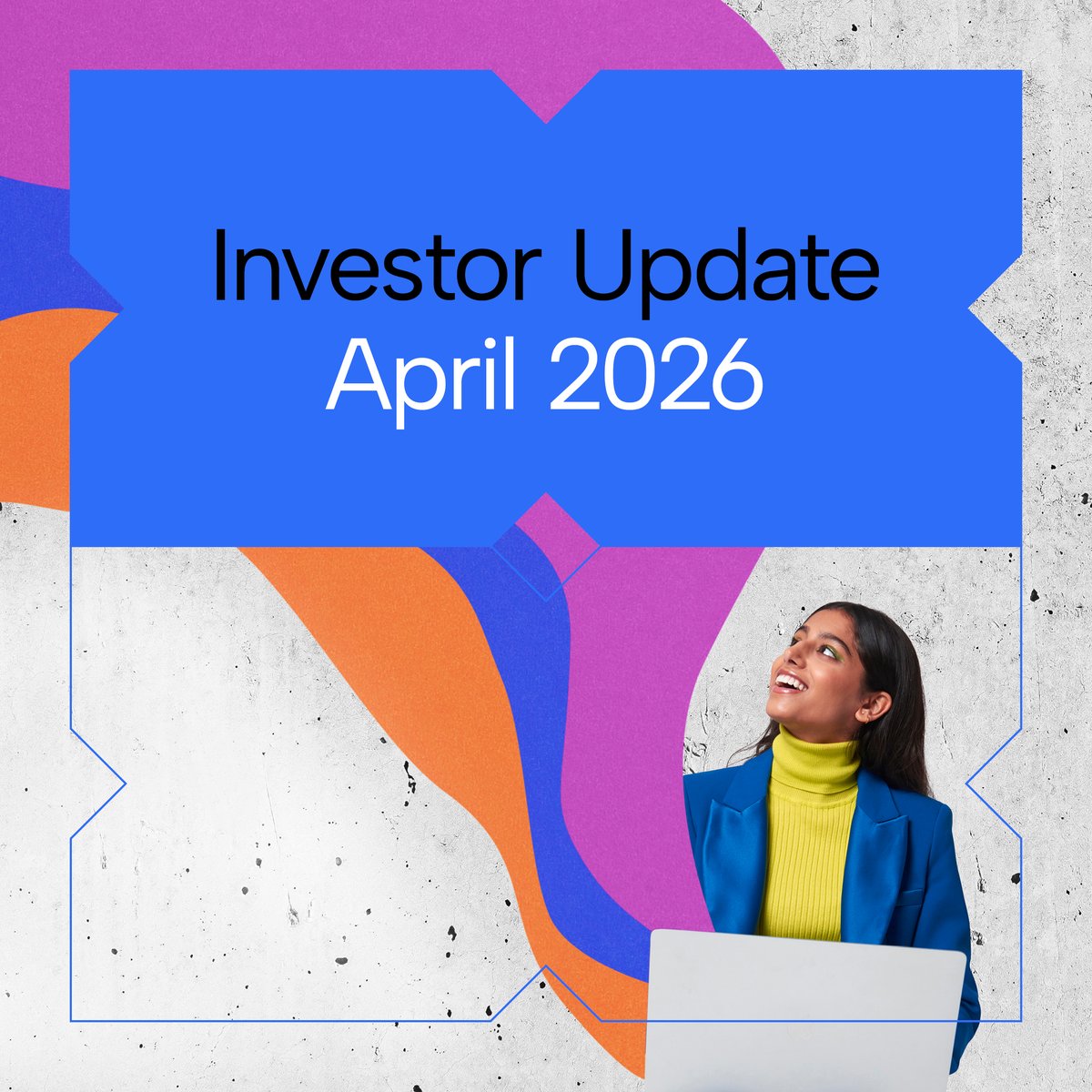 Investor Update
April 2026